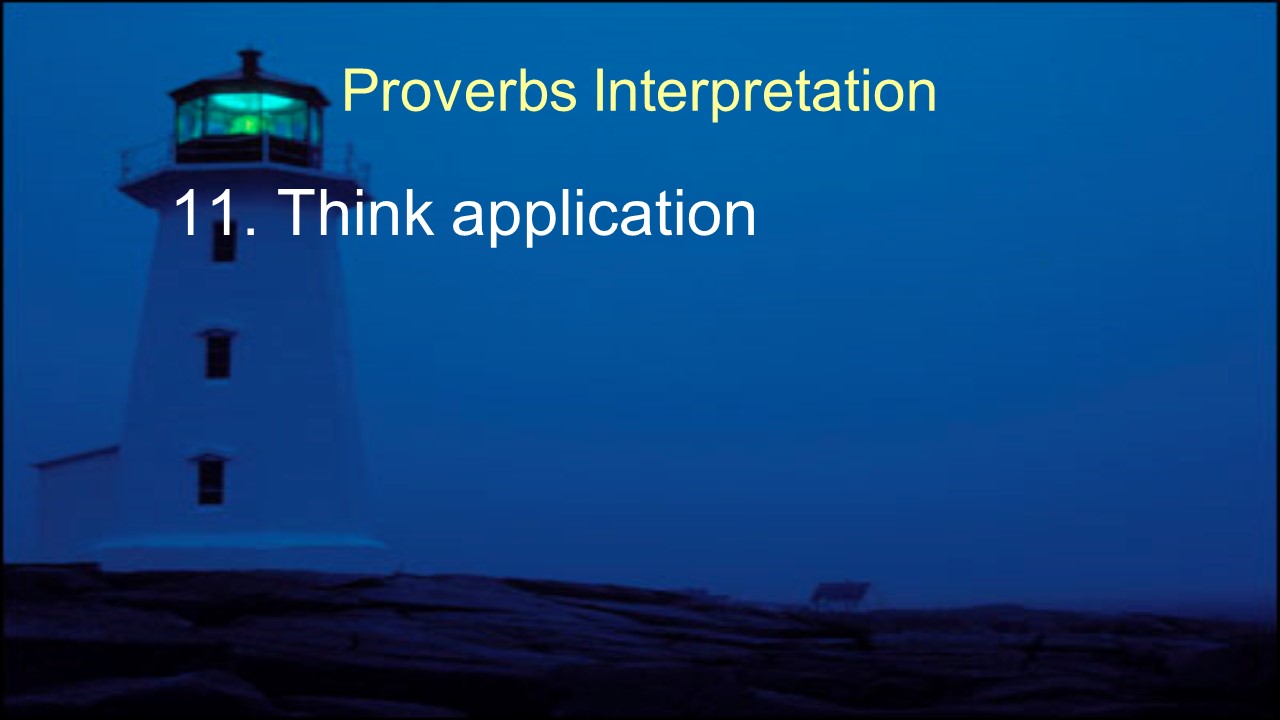 Proverbs Interpretation

11. Think application